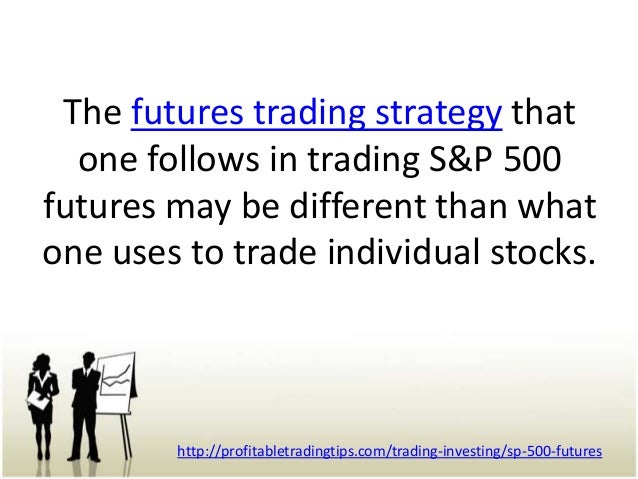 The futures trading strategy that one follows in trading S&P 500 futures may be different than what one uses to trade individual stocks.

http://profitabletradingtips.com/trading-investing/sp-500-futures